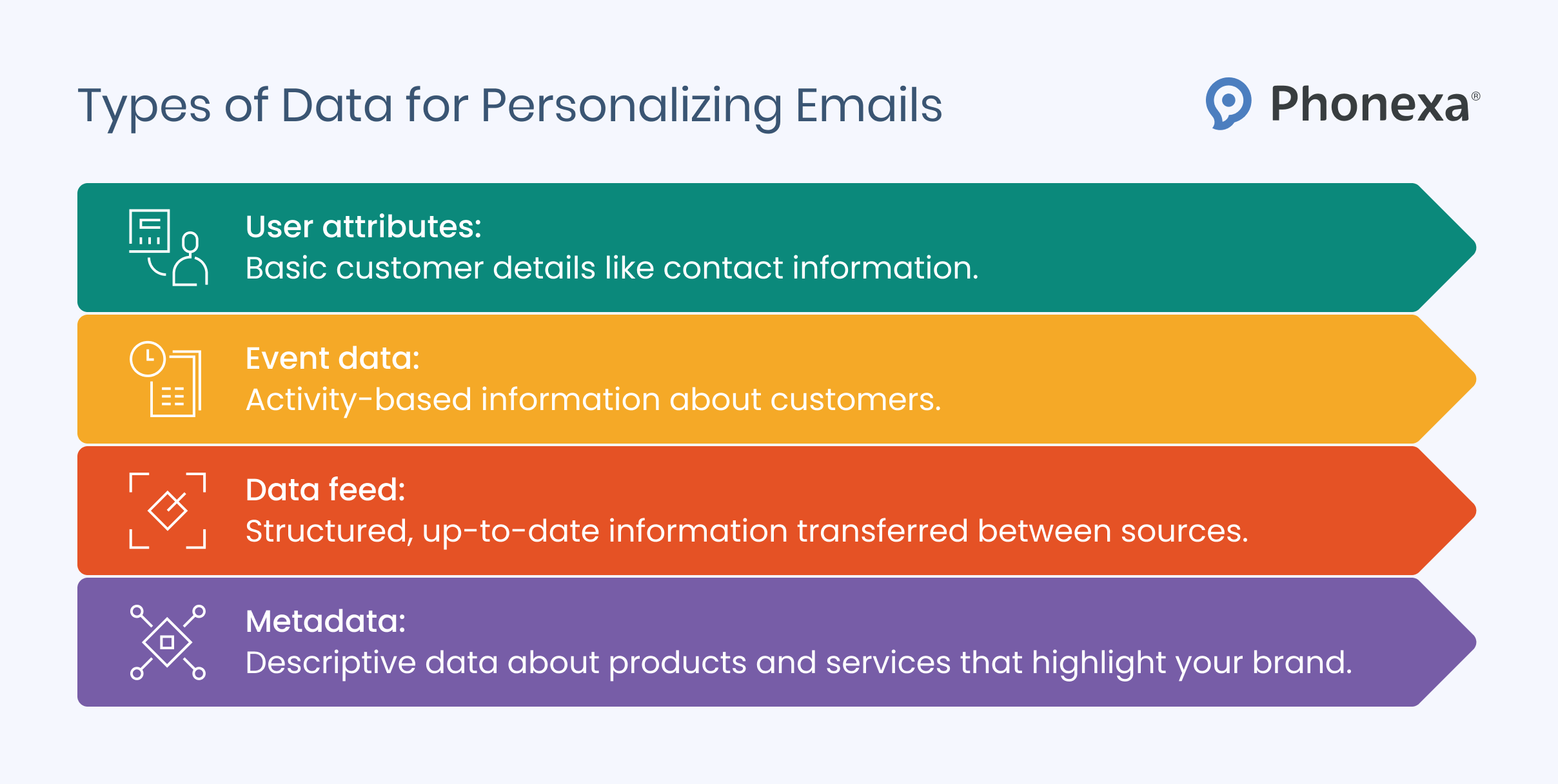 Types of Data for Personalizing Emails

Phonexa®

User attributes:
Basic customer details like contact information.

Event data:
Activity-based information about customers.

Data feed:
Structured, up-to-date information transferred between sources.

Metadata:
Descriptive data about products and services that highlight your brand.